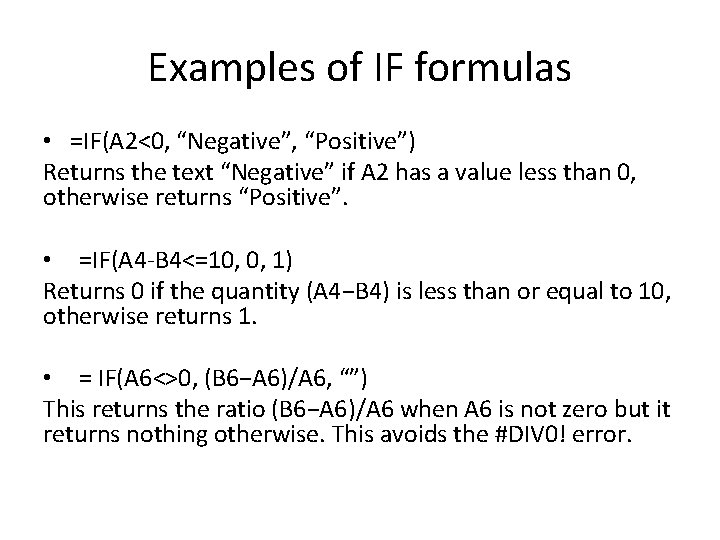 Examples of IF formulas

• =IF(A2<0, “Negative”, “Positive”)
Returns the text “Negative” if A2 has a value less than 0, otherwise returns “Positive”.

• =IF(A4-B4<=10, 0, 1)
Returns 0 if the quantity (A4−B4) is less than or equal to 10, otherwise returns 1.

• = IF(A6<>0, (B6−A6)/A6, “”)
This returns the ratio (B6−A6)/A6 when A6 is not zero but it returns nothing otherwise. This avoids the #DIV0! error.